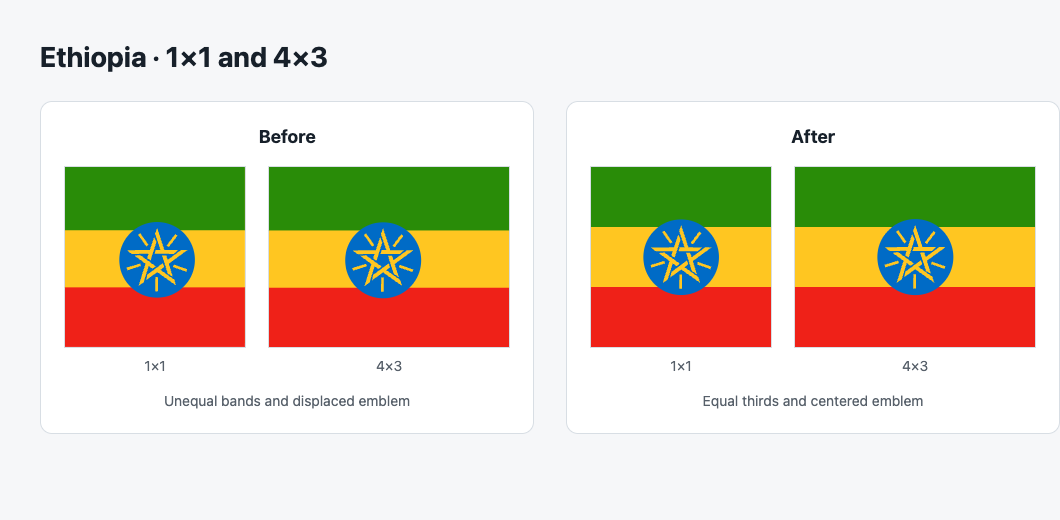 Ethiopia · 1×1 and 4×3

Before

1×1

4×3

Unequal bands and displaced emblem

After

1×1

4×3

Equal thirds and centered emblem